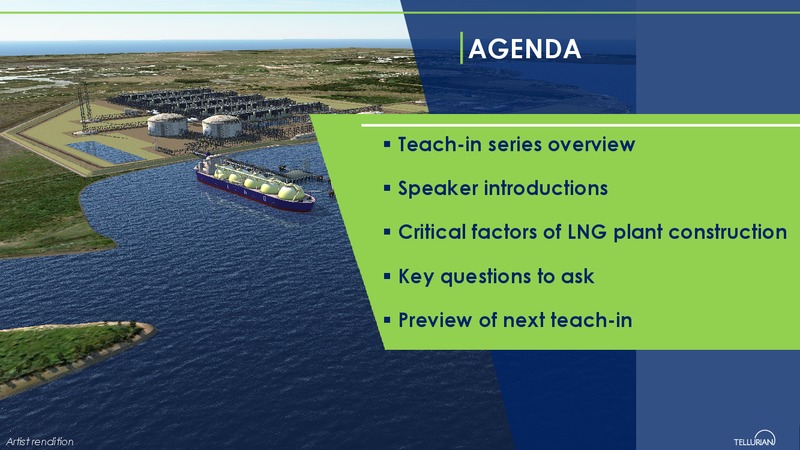 AGENDA

▪ Teach-in series overview

▪ Speaker introductions

▪ Critical factors of LNG plant construction

▪ Key questions to ask

▪ Preview of next teach-in

Artist rendition

TELLURIAN